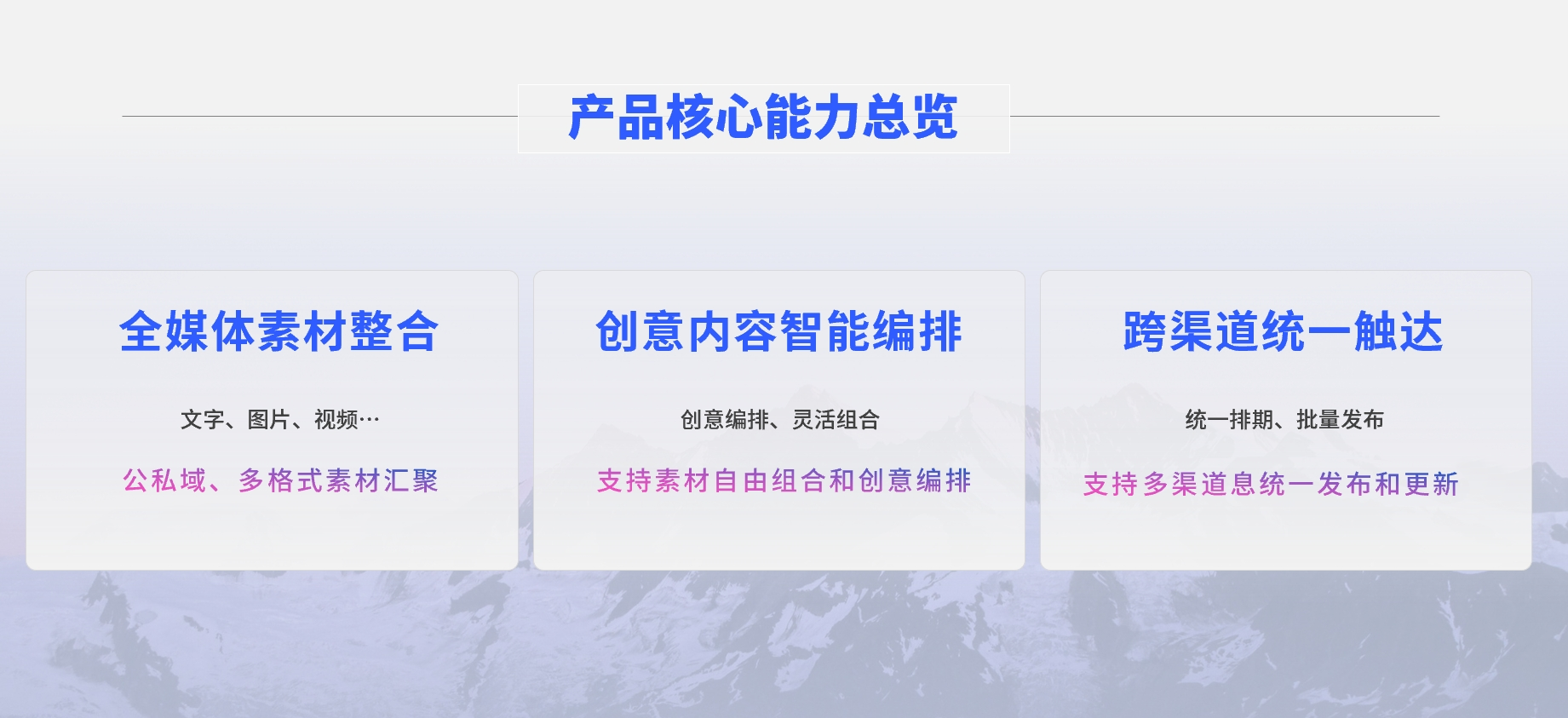 产品核心能力总览

全媒体素材整合

文字、图片、视频…

公私域、多格式素材汇聚

创意内容智能编排

创意编排、灵活组合

支持素材自由组合和创意编排

跨渠道统一触达

统一排期、批量发布

支持多渠道息统一发布和更新